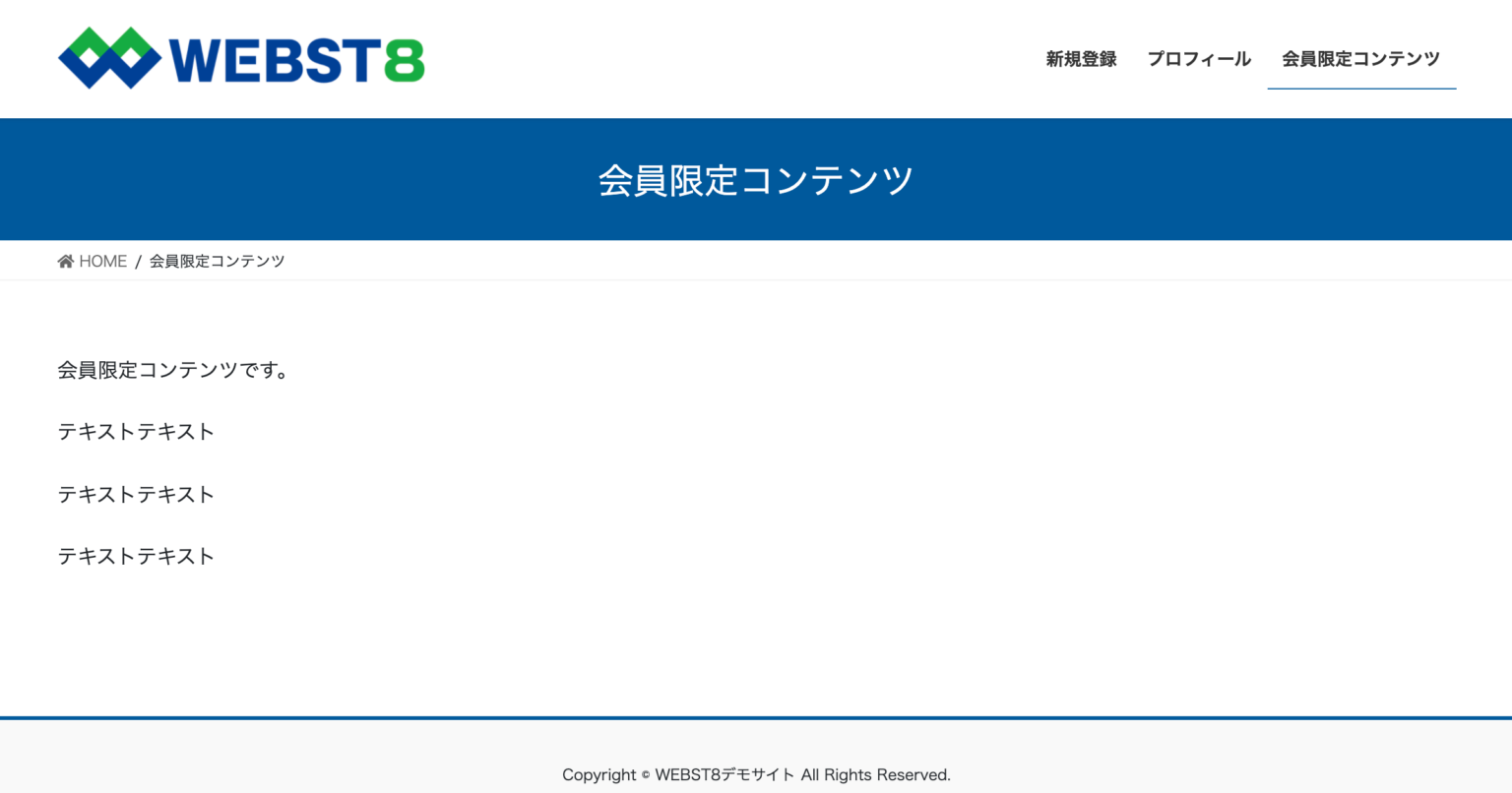 WEBST8

新規登録 プロフィール 会員限定コンテンツ

会員限定コンテンツ

HOME / 会員限定コンテンツ

会員限定コンテンツです。

テキストテキスト

テキストテキスト

テキストテキスト

Copyright © WEBST8デモサイト All Rights Reserved.